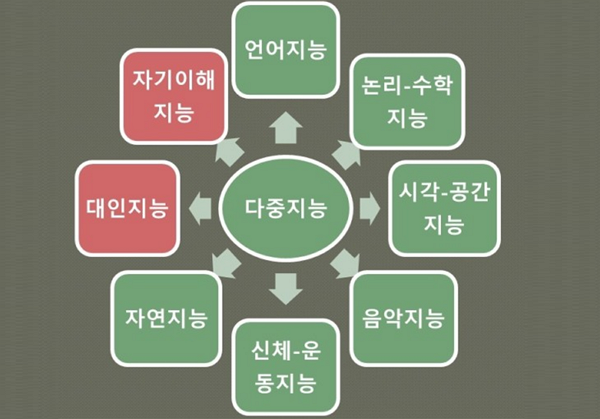 다중지능

언어지능

논리-수학 지능

시각-공간 지능

음악지능

신체-운동지능

자연지능

대인지능

자기이해 지능